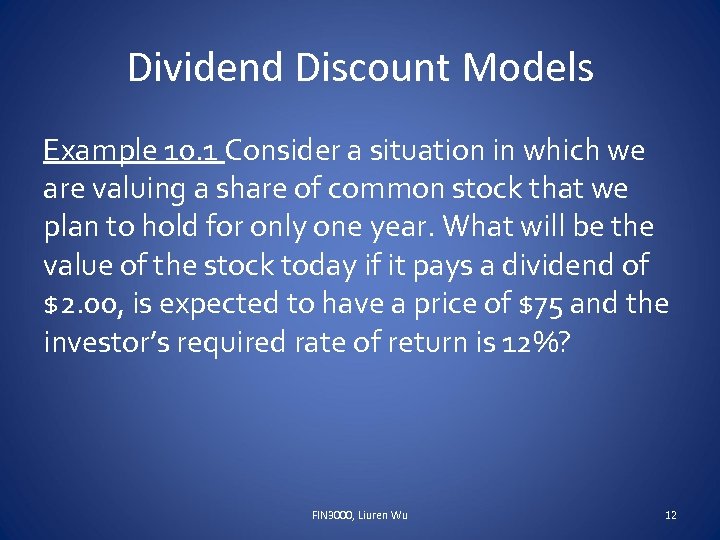 Dividend Discount Models

Example 10.1 Consider a situation in which we are valuing a share of common stock that we plan to hold for only one year. What will be the value of the stock today if it pays a dividend of \$2.00, is expected to have a price of \$75 and the investor's required rate of return is 12%?

FIN3000, Liuren Wu

12